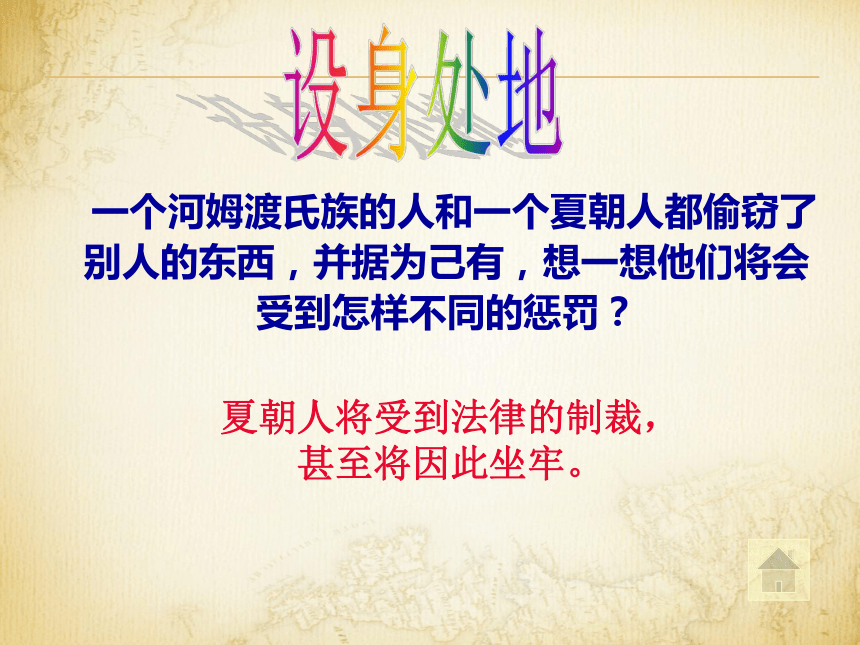 设身处地

一个河姆渡氏族的人和一个夏朝人都偷窃了别人的东西，并据为己有，想一想他们将会受到怎样不同的惩罚？

夏朝人将受到法律的制裁，甚至将因此坐牢。